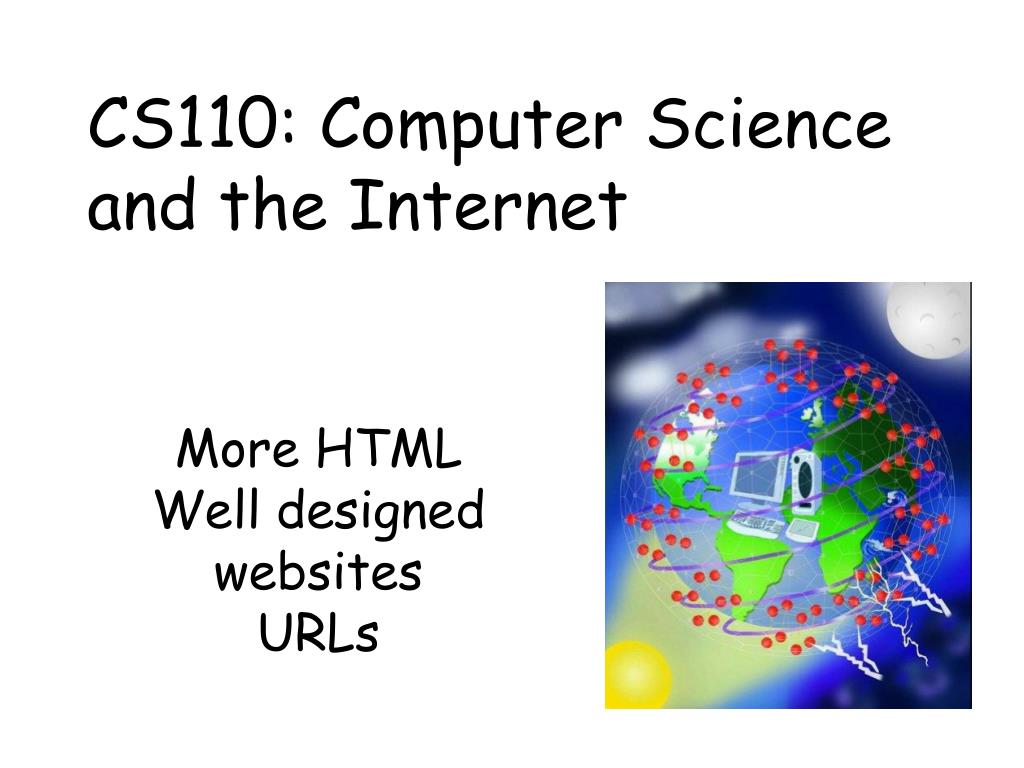 CS110: Computer Science and the Internet

More HTML
Well designed websites
URLs